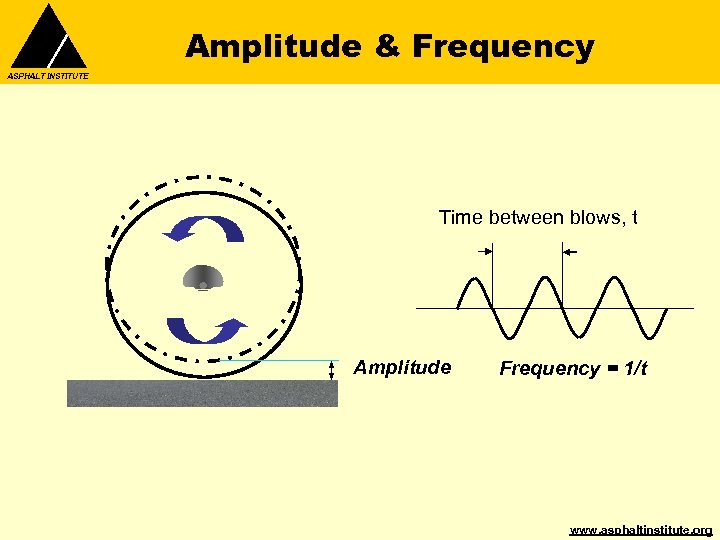 ASPHALT INSTITUTE

Amplitude & Frequency

Time between blows, t

Amplitude

Frequency = 1/t

www.asphaltinstitute.org